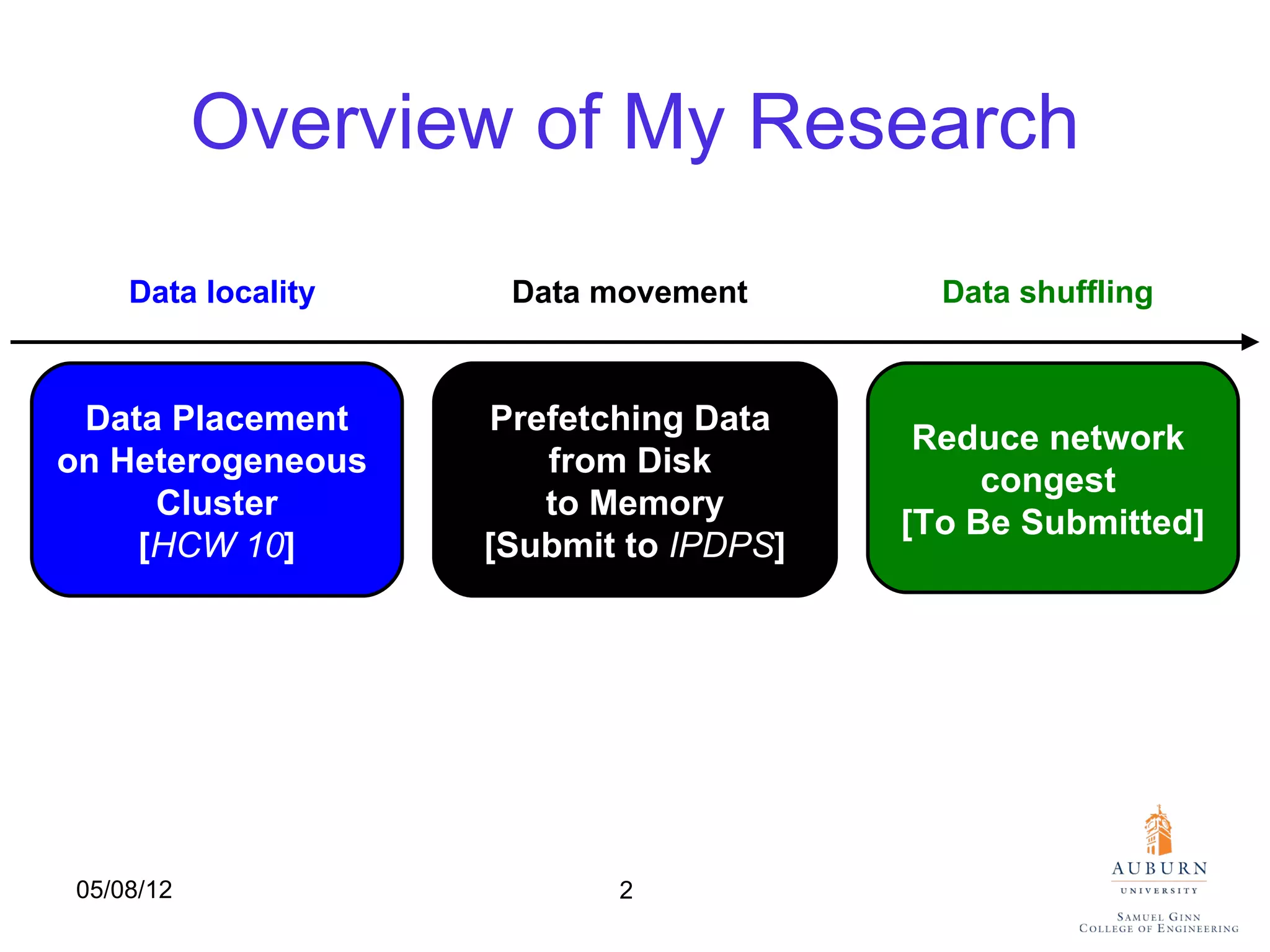 Overview of My Research

Data locality

Data movement

Data shuffling

Data Placement on Heterogeneous Cluster [HCW 10]

Prefetching Data from Disk to Memory [Submit to IPDPS]

Reduce network congest [To Be Submitted]

05/08/12

2

AUBURN
UNIVERSITY
SAMUEL GINN
COLLEGE OF ENGINEERING